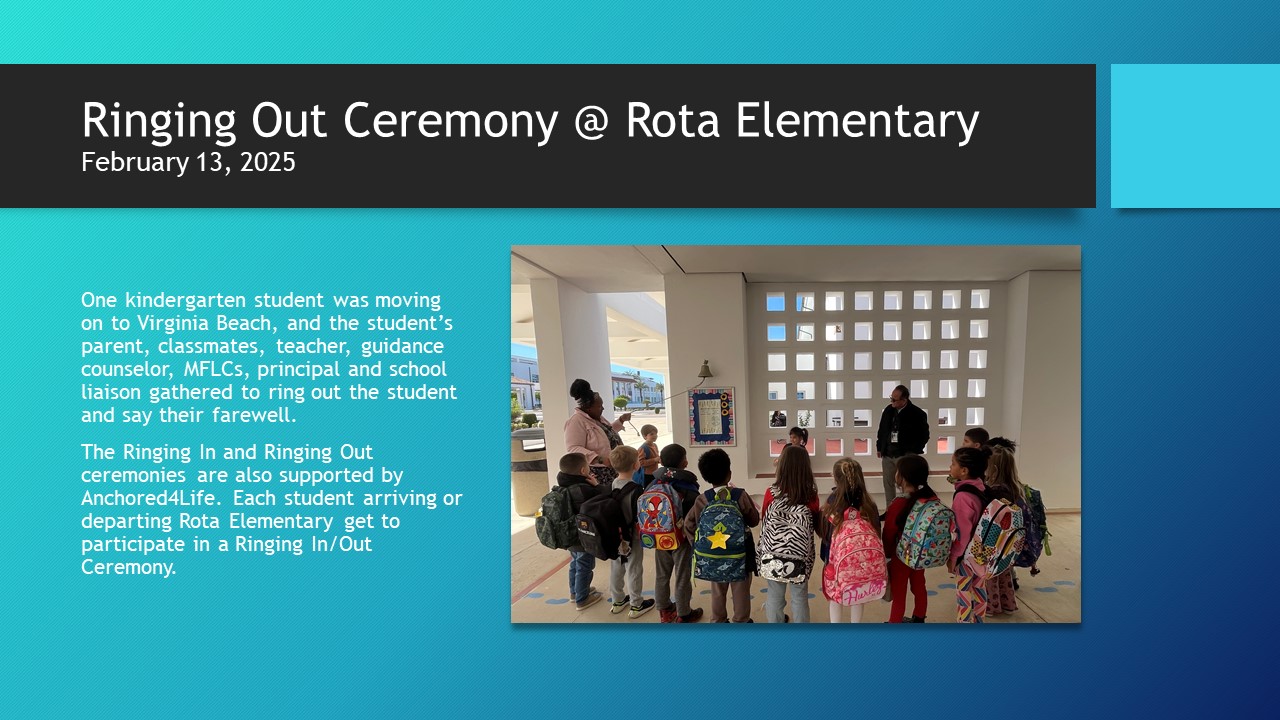 Ringing Out Ceremony @ Rota Elementary
February 13, 2025

One kindergarten student was moving on to Virginia Beach, and the student's parent, classmates, teacher, guidance counselor, MFLCs, principal and school liaison gathered to ring out the student and say their farewell.

The Ringing In and Ringing Out ceremonies are also supported by Anchored4Life. Each student arriving or departing Rota Elementary get to participate in a Ringing In/Out Ceremony.